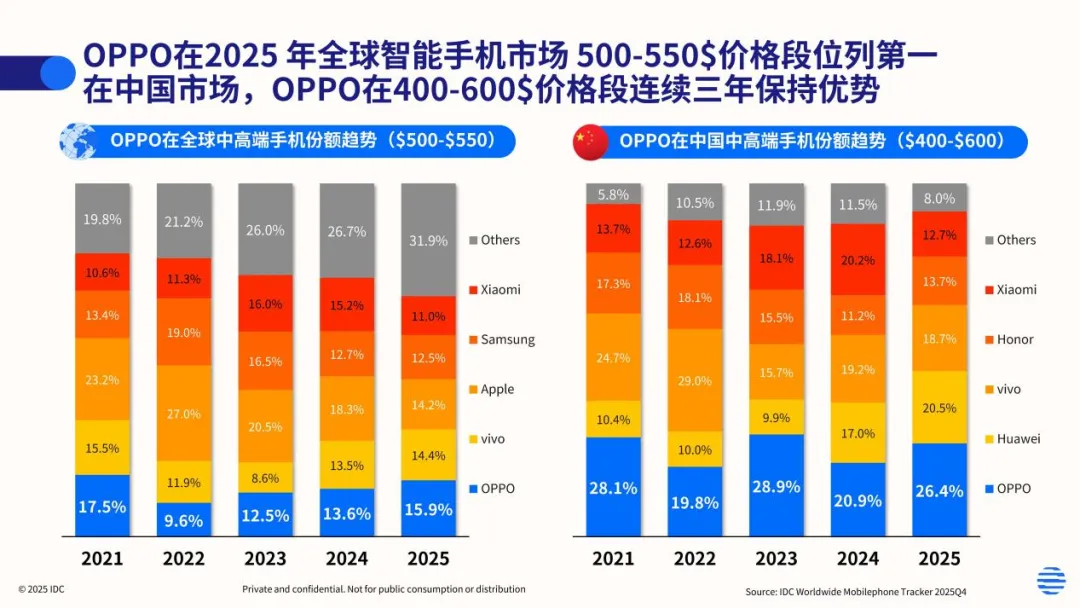 OPPO在2025 年全球智能手机市场 500-550$价格段位列第一
在中国市场，OPPO在400-600$价格段连续三年保持优势

OPPO在全球中高端手机份额趋势（$500-$550）

| | 2021 | 2022 | 2023 | 2024 | 2025 |
|---|---|---|---|---|---|
| Others | 19.8% | 21.2% | 26.0% | 26.7% | 31.9% |
| Xiaomi | 10.6% | 11.3% | 16.0% | 15.2% | 11.0% |
| Samsung | 13.4% | 19.0% | 16.5% | 12.7% | 12.5% |
| Apple | 23.2% | 27.0% | 20.5% | 18.3% | 14.2% |
| vivo | 15.5% | 11.9% | 8.6% | 13.5% | 14.4% |
| OPPO | 17.5% | 9.6% | 12.5% | 13.6% | 15.9% |

OPPO在中国中高端手机份额趋势（$400-$600）

| | 2021 | 2022 | 2023 | 2024 | 2025 |
|---|---|---|---|---|---|
| Others | 5.8% | 10.5% | 11.9% | 11.5% | 8.0% |
| Xiaomi | 13.7% | 12.6% | 18.1% | 20.2% | 12.7% |
| Honor | 17.3% | 18.1% | 15.5% | 11.2% | 13.7% |
| vivo | 24.7% | 29.0% | 15.7% | 19.2% | 18.7% |
| Huawei | 10.4% | 10.0% | 9.9% | 17.0% | 20.5% |
| OPPO | 28.1% | 19.8% | 28.9% | 20.9% | 26.4% |

© 2025 IDC
Private and confidential. Not for public consumption or distribution
Source: IDC Worldwide Mobilephone Tracker 2025Q4